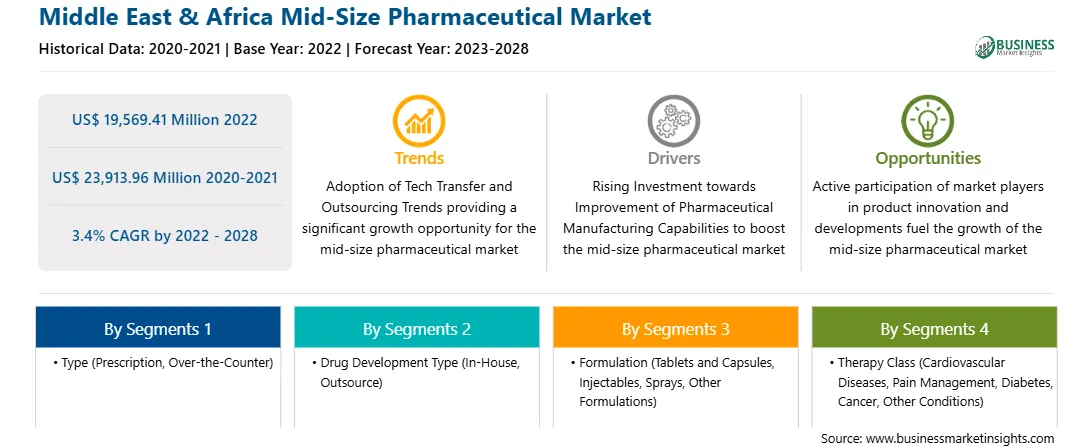 Middle East & Africa Mid-Size Pharmaceutical Market

Historical Data: 2020-2021 | Base Year: 2022 | Forecast Year: 2023-2028

BUSINESS Market Insights

US$ 19,569.41 Million 2022

US$ 23,913.96 Million 2020-2021

3.4% CAGR by 2022 - 2028

Trends

Adoption of Tech Transfer and Outsourcing Trends providing a significant growth opportunity for the mid-size pharmaceutical market

Drivers

Rising Investment towards Improvement of Pharmaceutical Manufacturing Capabilities to boost the mid-size pharmaceutical market

Opportunities

Active participation of market players in product innovation and developments fuel the growth of the mid-size pharmaceutical market

By Segments 1

• Type (Prescription, Over-the-Counter)

By Segments 2

• Drug Development Type (In-House, Outsource)

By Segments 3

• Formulation (Tablets and Capsules, Injectables, Sprays, Other Formulations)

By Segments 4

• Therapy Class (Cardiovascular Diseases, Pain Management, Diabetes, Cancer, Other Conditions)

Source: www.businessmarketinsights.com